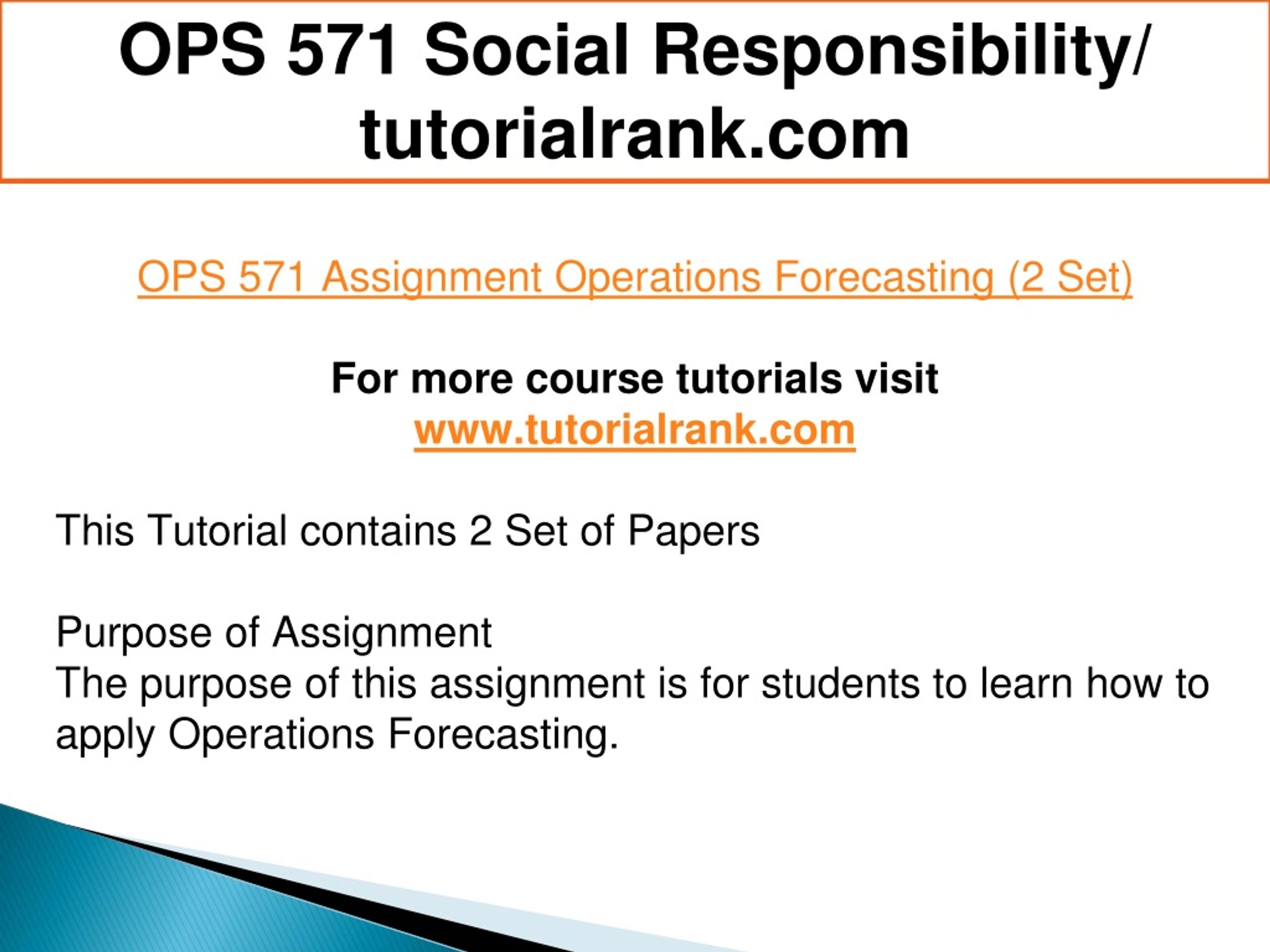 OPS 571 Social Responsibility/ tutorialrank.com

OPS 571 Assignment Operations Forecasting (2 Set)

For more course tutorials visit
www.tutorialrank.com

This Tutorial contains 2 Set of Papers

Purpose of Assignment
The purpose of this assignment is for students to learn how to apply Operations Forecasting.